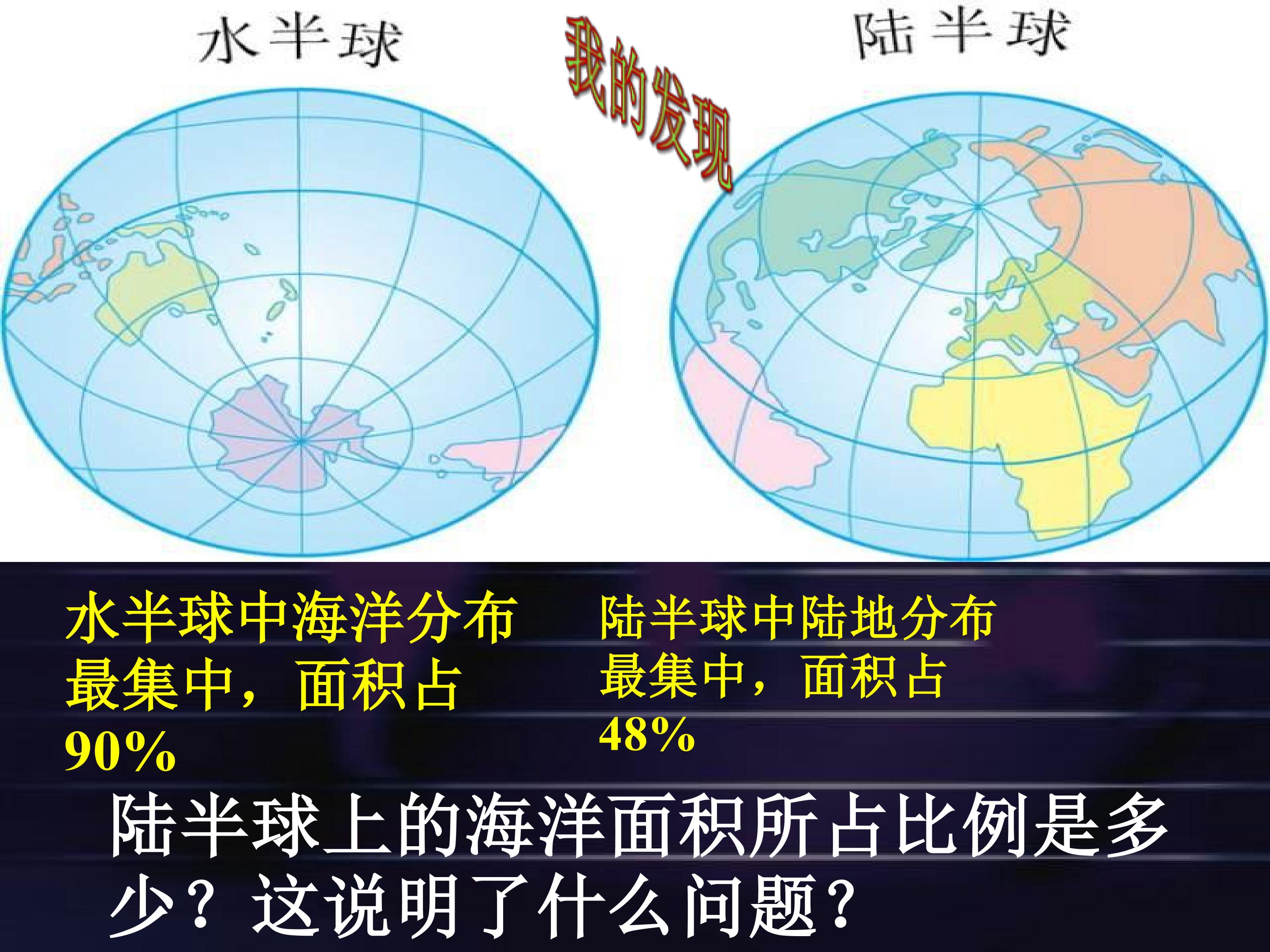 水半球

我的发现

陆半球

水半球中海洋分布最集中，面积占90%

陆半球中陆地分布最集中，面积占48%

陆半球上的海洋面积所占比例是多少？这说明了什么问题？